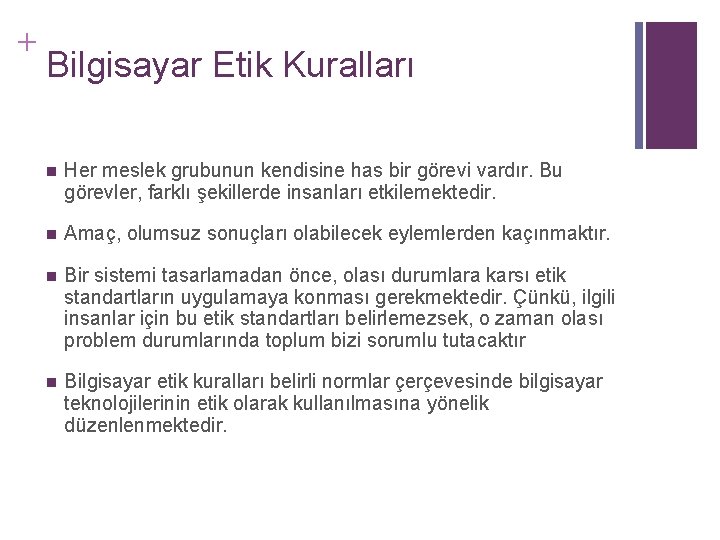 +
Bilgisayar Etik Kuralları

Her meslek grubunun kendisine has bir görevi vardır. Bu görevler, farklı şekillerde insanları etkilemektedir.

Amaç, olumsuz sonuçları olabilecek eylemlerden kaçınmaktır.

Bir sistemi tasarlamadan önce, olası durumlara karsı etik standartların uygulamaya konması gerekmektedir. Çünkü, ilgili insanlar için bu etik standartları belirlemezsek, o zaman olası problem durumlarında toplum bizi sorumlu tutacaktır

Bilgisayar etik kuralları belirli normlar çerçevesinde bilgisayar teknolojilerinin etik olarak kullanılmasına yönelik düzenlenmektedir.